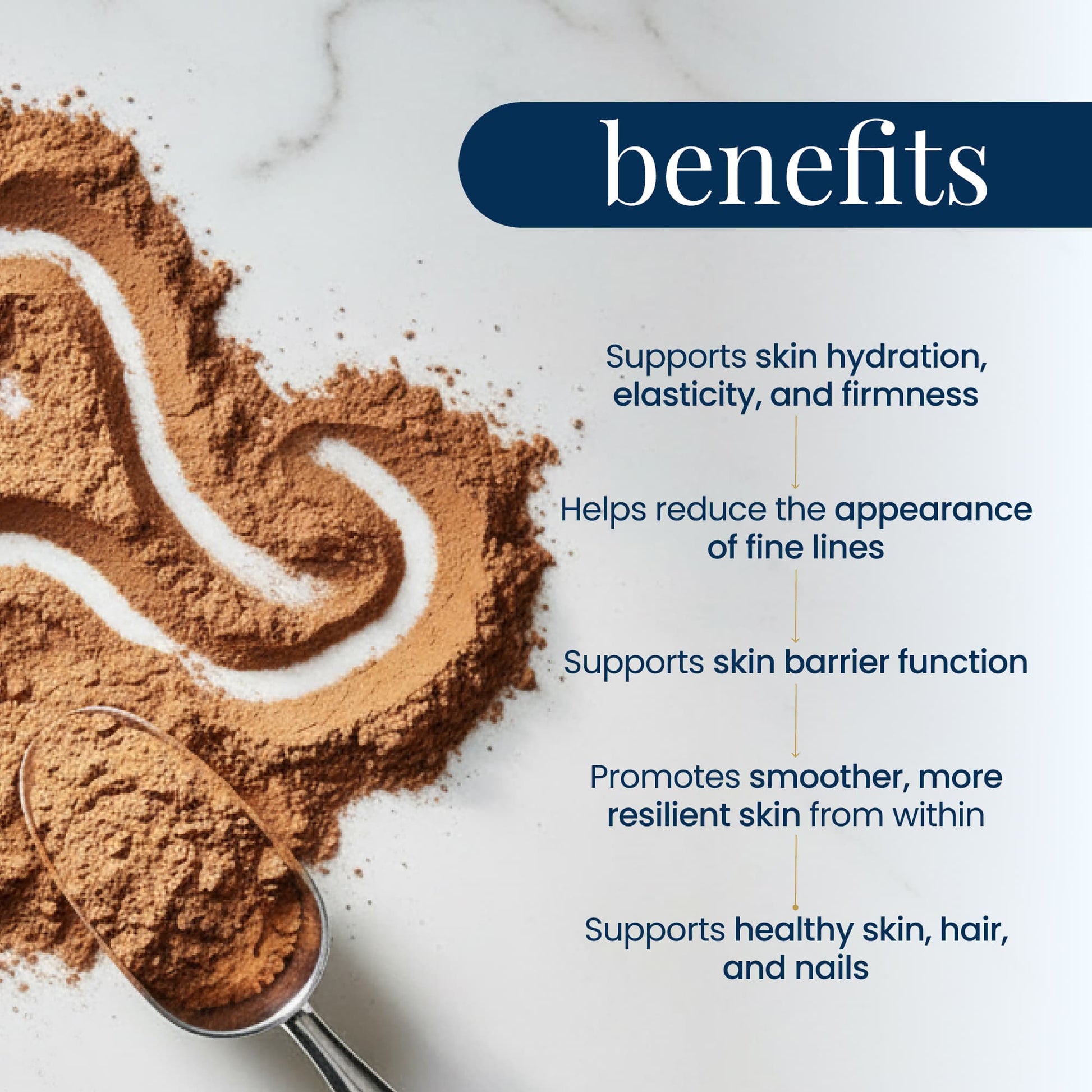 benefits

Supports skin hydration, elasticity, and firmness

Helps reduce the appearance of fine lines

Supports skin barrier function

Promotes smoother, more resilient skin from within

Supports healthy skin, hair, and nails